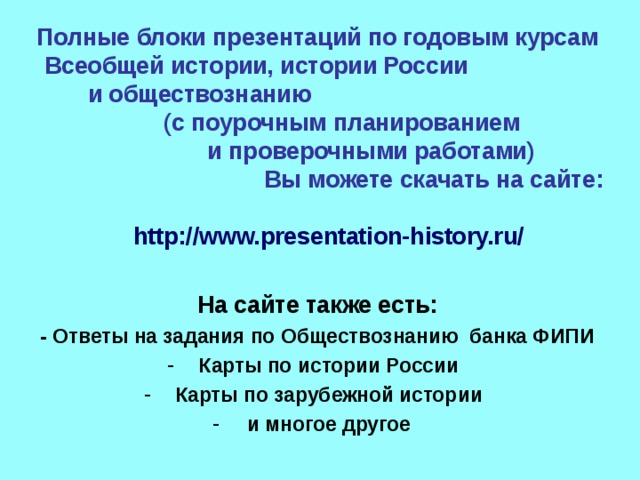 Полные блоки презентаций по годовым курсам Всеобщей истории, истории России и обществознанию (с поурочным планированием и проверочными работами) Вы можете скачать на сайте:

http://www.presentation-history.ru/

На сайте также есть:

- Ответы на задания по Обществознанию банка ФИПИ
- Карты по истории России
- Карты по зарубежной истории
- и многое другое